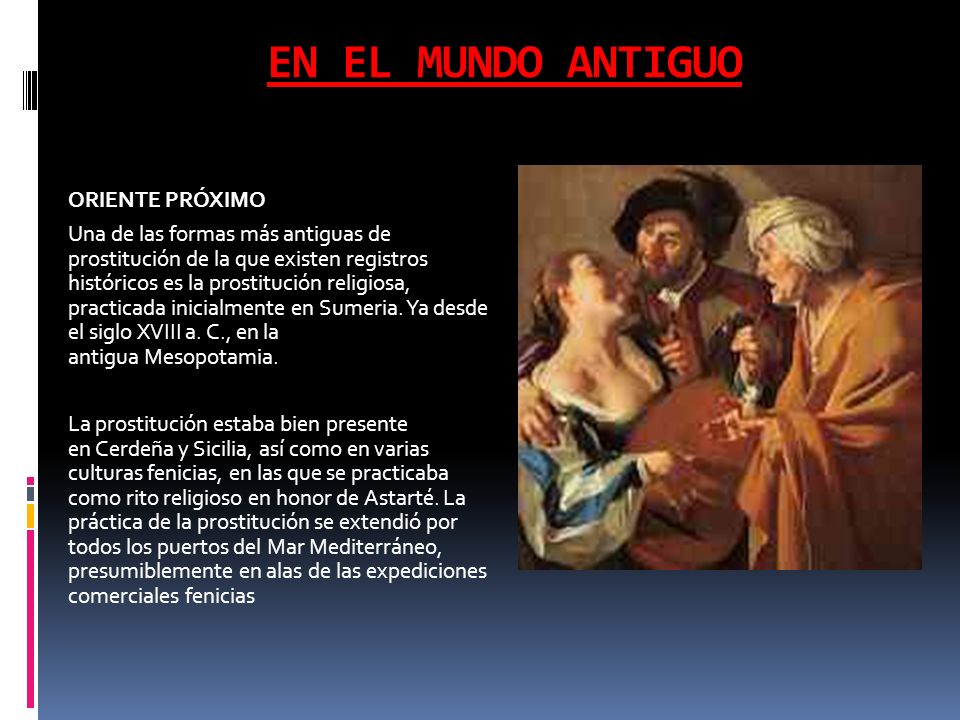 EN EL MUNDO ANTIGUO

ORIENTE PRÓXIMO

Una de las formas más antiguas de prostitución de la que existen registros históricos es la prostitución religiosa, practicada inicialmente en Sumeria. Ya desde el siglo XVIII a. C., en la antigua Mesopotamia.

La prostitución estaba bien presente en Cerdeña y Sicilia, así como en varias culturas fenicias, en las que se practicaba como rito religioso en honor de Astarté. La práctica de la prostitución se extendió por todos los puertos del Mar Mediterráneo, presumiblemente en alas de las expediciones comerciales fenicias